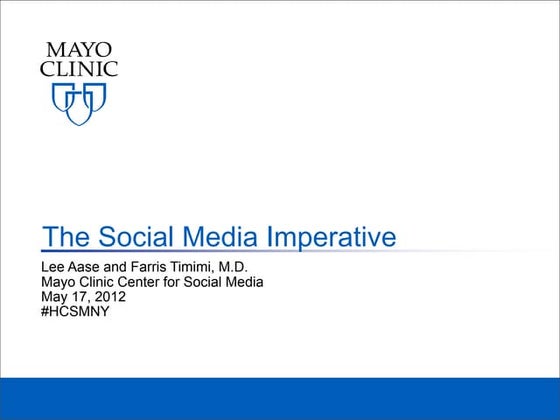 MAYO
CLINIC

The Social Media Imperative

Lee Aase and Farris Timimi, M.D.
Mayo Clinic Center for Social Media
May 17, 2012
#HCSMNY